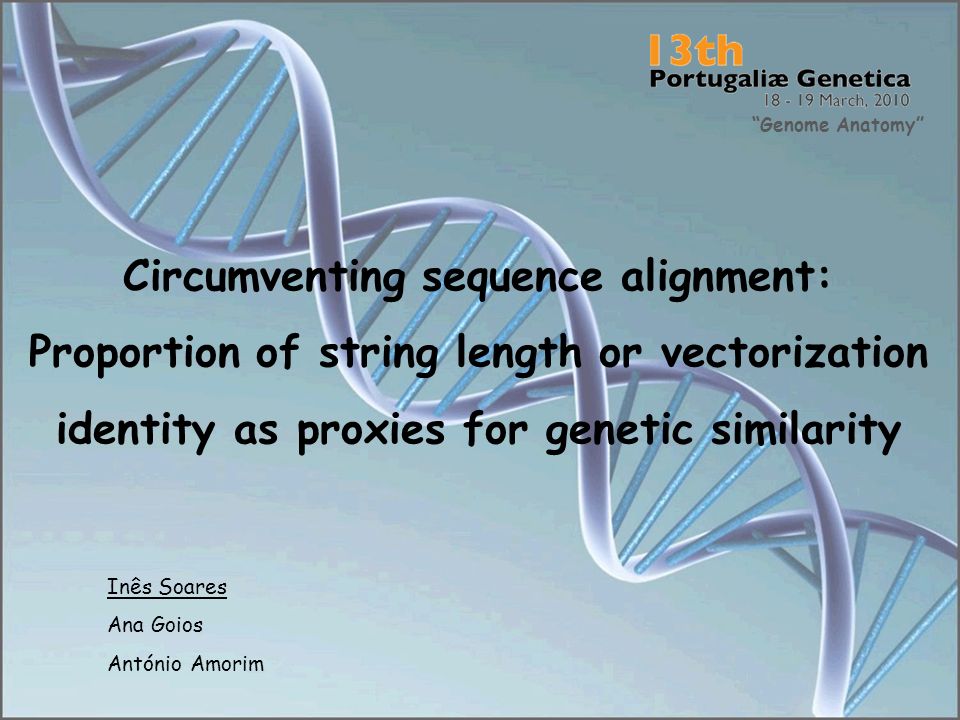 13th
Portugaliæ Genetica
18 - 19 March, 2010
"Genome Anatomy"

Circumventing sequence alignment: Proportion of string length or vectorization identity as proxies for genetic similarity

Inês Soares
Ana Goios
António Amorim